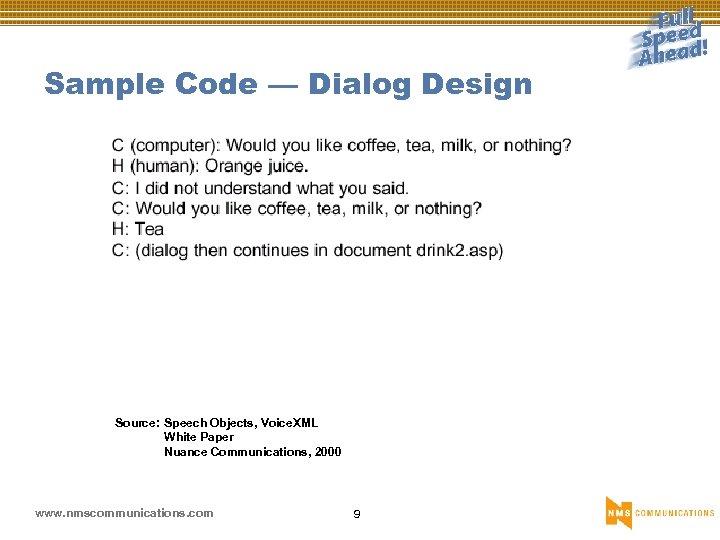 Full Speed Ahead!

Sample Code — Dialog Design

C (computer): Would you like coffee, tea, milk, or nothing?
H (human): Orange juice.
C: I did not understand what you said.
C: Would you like coffee, tea, milk, or nothing?
H: Tea
C: (dialog then continues in document drink2.asp)

Source: Speech Objects, VoiceXML
White Paper
Nuance Communications, 2000

www.nmscommunications.com

9

NMS COMMUNICATIONS